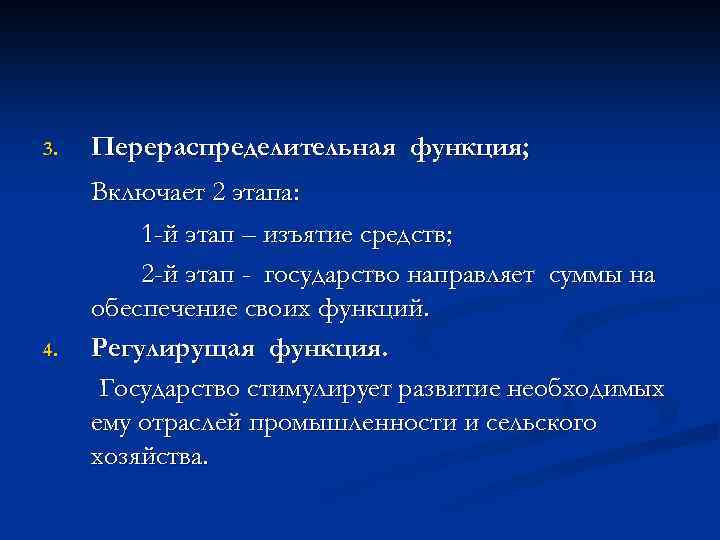 3. Перераспределительная функция;

Включает 2 этапа:

1-й этап – изъятие средств;

2-й этап - государство направляет суммы на обеспечение своих функций.

4. Регулирущая функция.

Государство стимулирует развитие необходимых ему отраслей промышленности и сельского хозяйства.